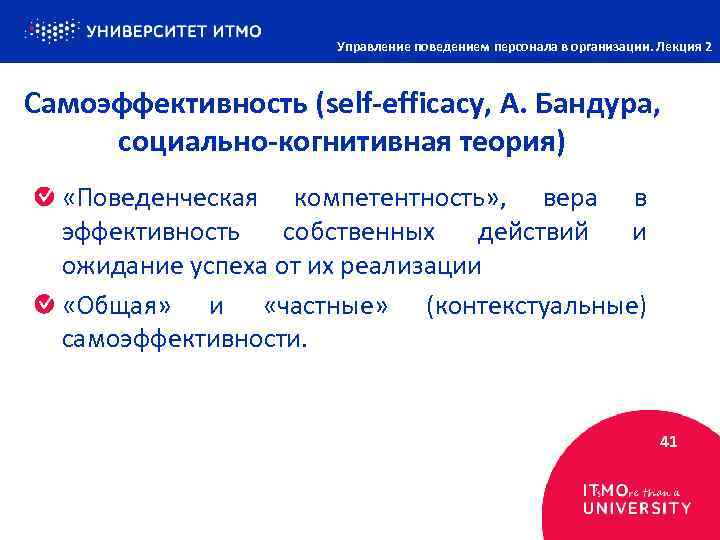 УНИВЕРСИТЕТ ИТМО

Управление поведением персонала в организации. Лекция 2

Самоэффективность (self-efficacy, А. Бандура, социально-когнитивная теория)

«Поведенческая компетентность», вера в эффективность собственных действий и ожидание успеха от их реализации

«Общая» и «частные» (контекстуальные) самоэффективности.

41

ITsMOre than a UNIVERSITY